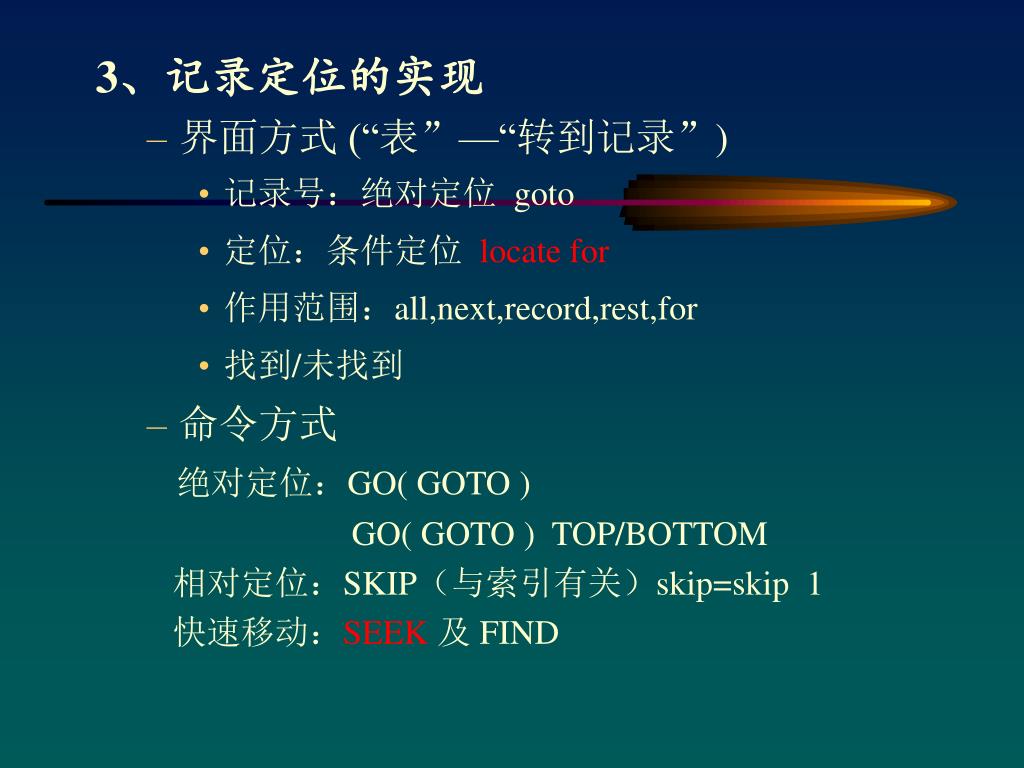 3、记录定位的实现

– 界面方式 (“表” —“转到记录” )

• 记录号：绝对定位 goto

• 定位：条件定位 locate for

• 作用范围：all,next,record,rest,for

• 找到/未找到

– 命令方式

绝对定位：GO( GOTO )

GO( GOTO ) TOP/BOTTOM

相对定位：SKIP（与索引有关）skip=skip 1

快速移动：SEEK 及 FIND